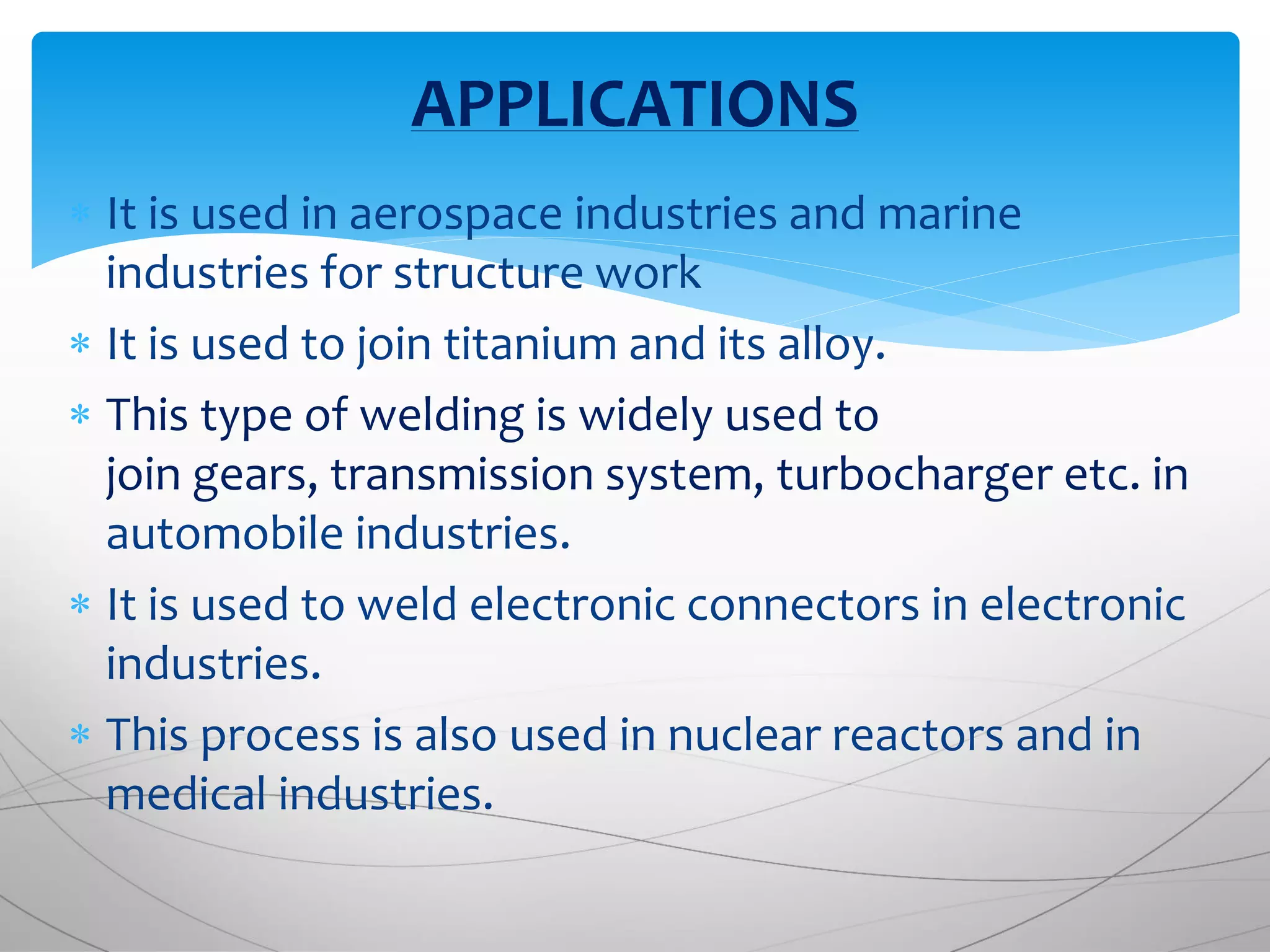 APPLICATIONS

* It is used in aerospace industries and marine industries for structure work
* It is used to join titanium and its alloy.
* This type of welding is widely used to join gears, transmission system, turbocharger etc. in automobile industries.
* It is used to weld electronic connectors in electronic industries.
* This process is also used in nuclear reactors and in medical industries.